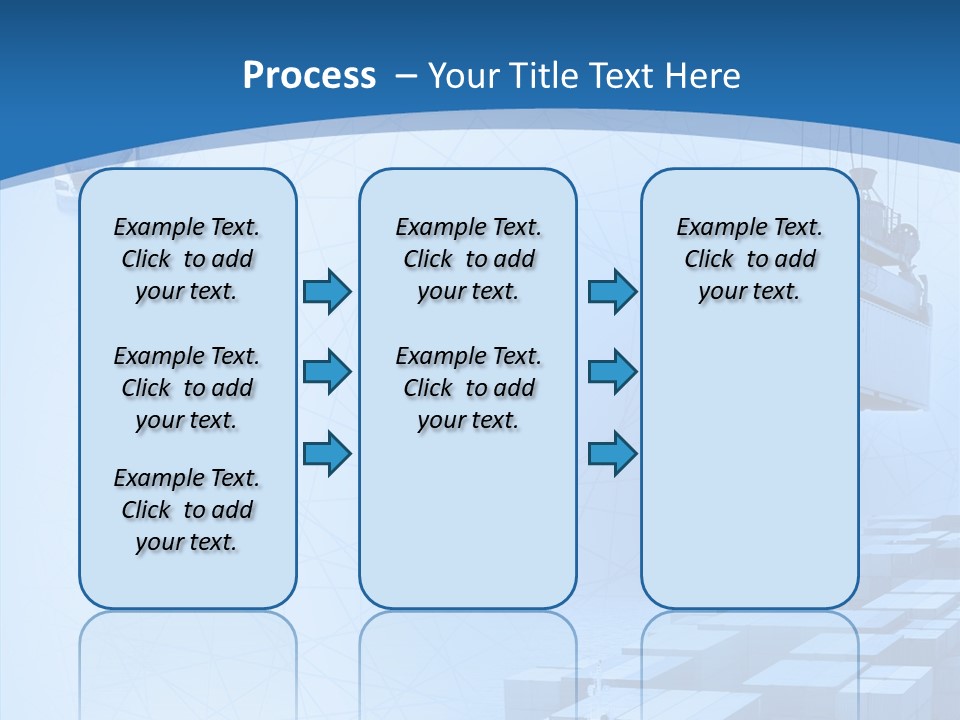 Process – Your Title Text Here

Example Text. Click to add your text.

Example Text. Click to add your text.

Example Text. Click to add your text.

Example Text. Click to add your text.

Example Text. Click to add your text.

Example Text. Click to add your text.